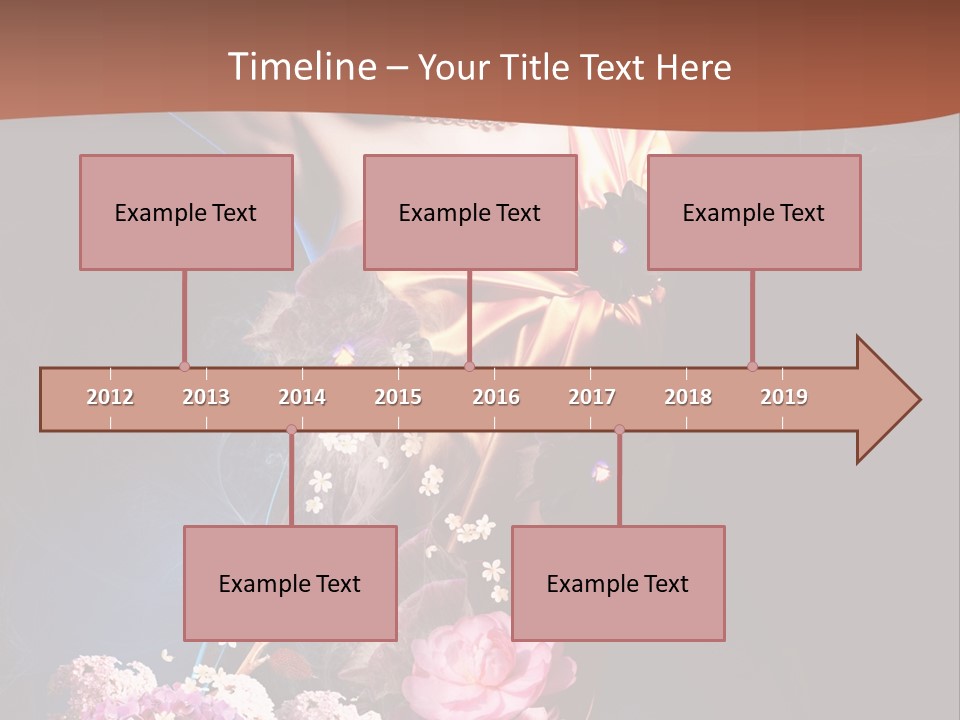 Timeline – Your Title Text Here

Example Text

Example Text

Example Text

2012 2013 2014 2015 2016 2017 2018 2019

Example Text

Example Text